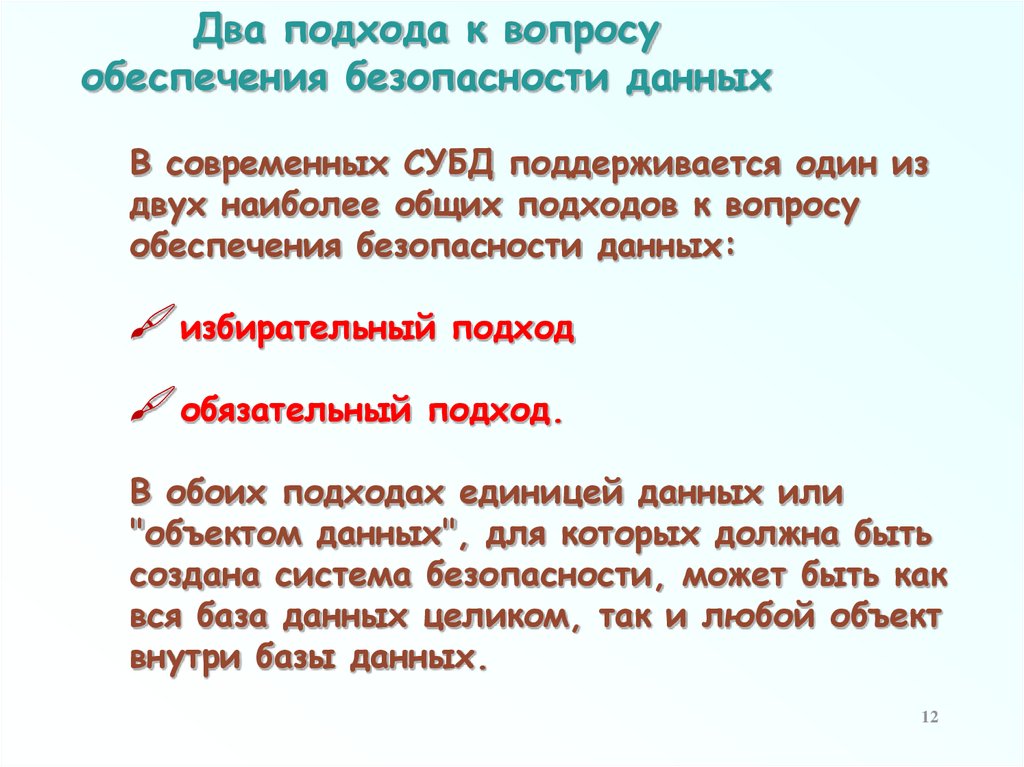 Два подхода к вопросу обеспечения безопасности данных

В современных СУБД поддерживается один из двух наиболее общих подходов к вопросу обеспечения безопасности данных:

избирательный подход

обязательный подход.

В обоих подходах единицей данных или "объектом данных", для которых должна быть создана система безопасности, может быть как вся база данных целиком, так и любой объект внутри базы данных.

12